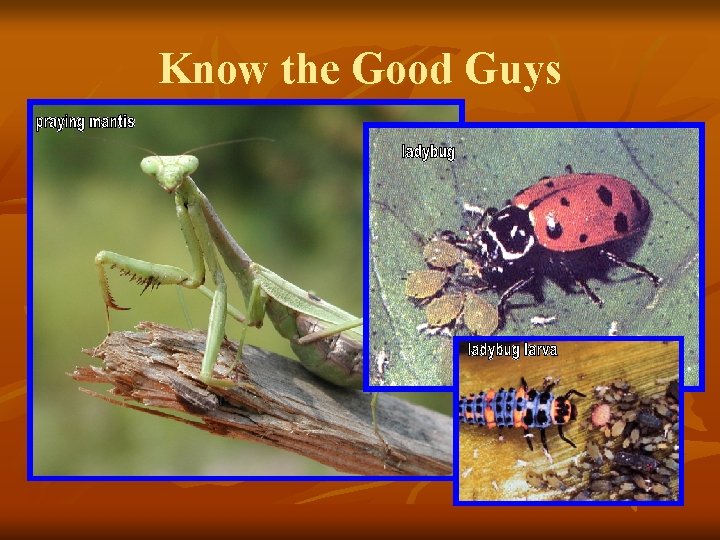 Know the Good Guys

praying mantis

ladybug

ladybug larva